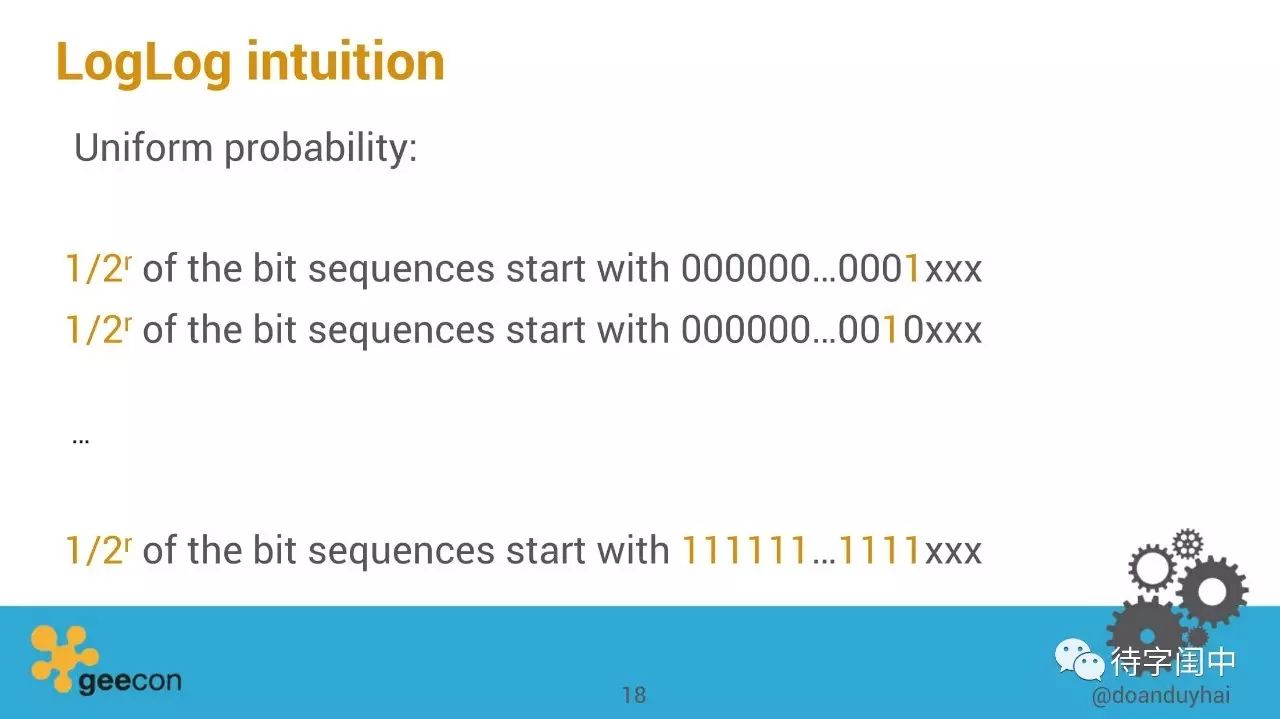 LogLog intuition

Uniform probability:

$1/2^r$ of the bit sequences start with 000000…0001xxx
$1/2^r$ of the bit sequences start with 000000…0010xxx

…

$1/2^r$ of the bit sequences start with 111111…1111xxx

geecon

18

待字闺中

@doanduyhai